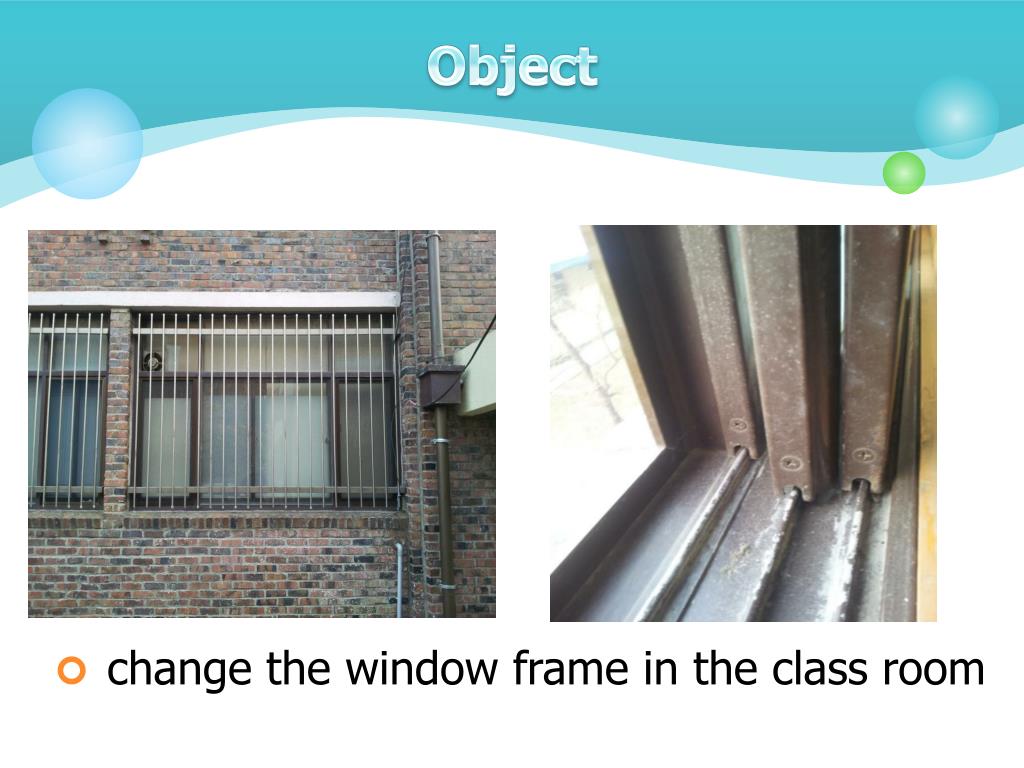 Object

change the window frame in the class room